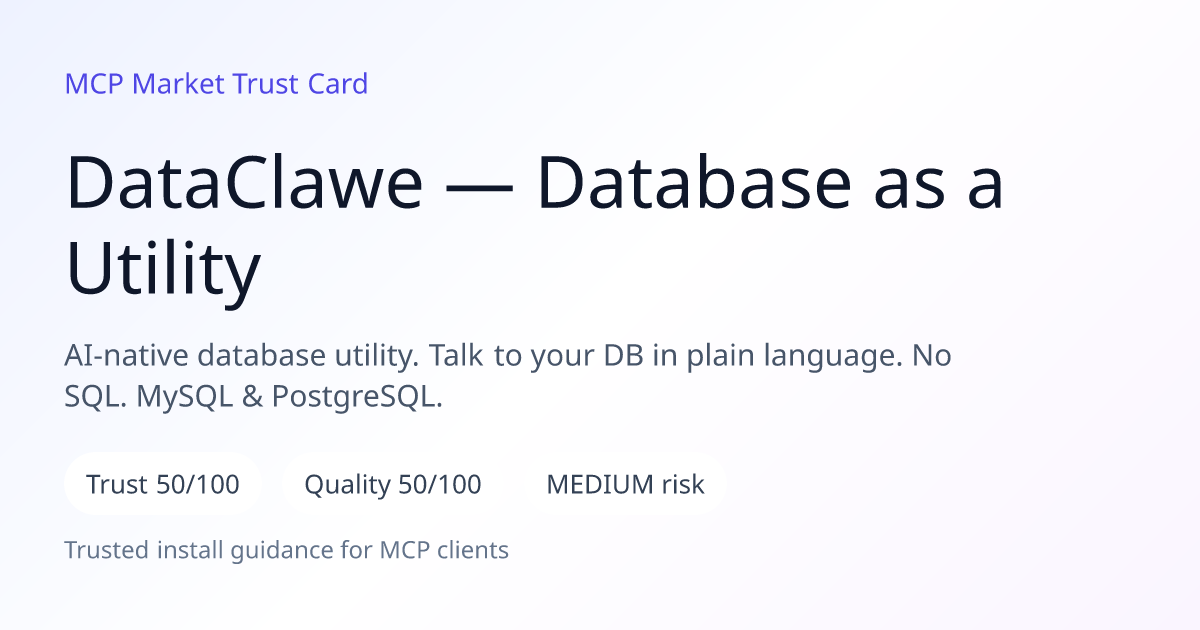 MCP Market Trust Card

DataClawe — Database as a Utility

AI-native database utility. Talk to your DB in plain language. No SQL. MySQL & PostgreSQL.

Trust 50/100

Quality 50/100

MEDIUM risk

Trusted install guidance for MCP clients